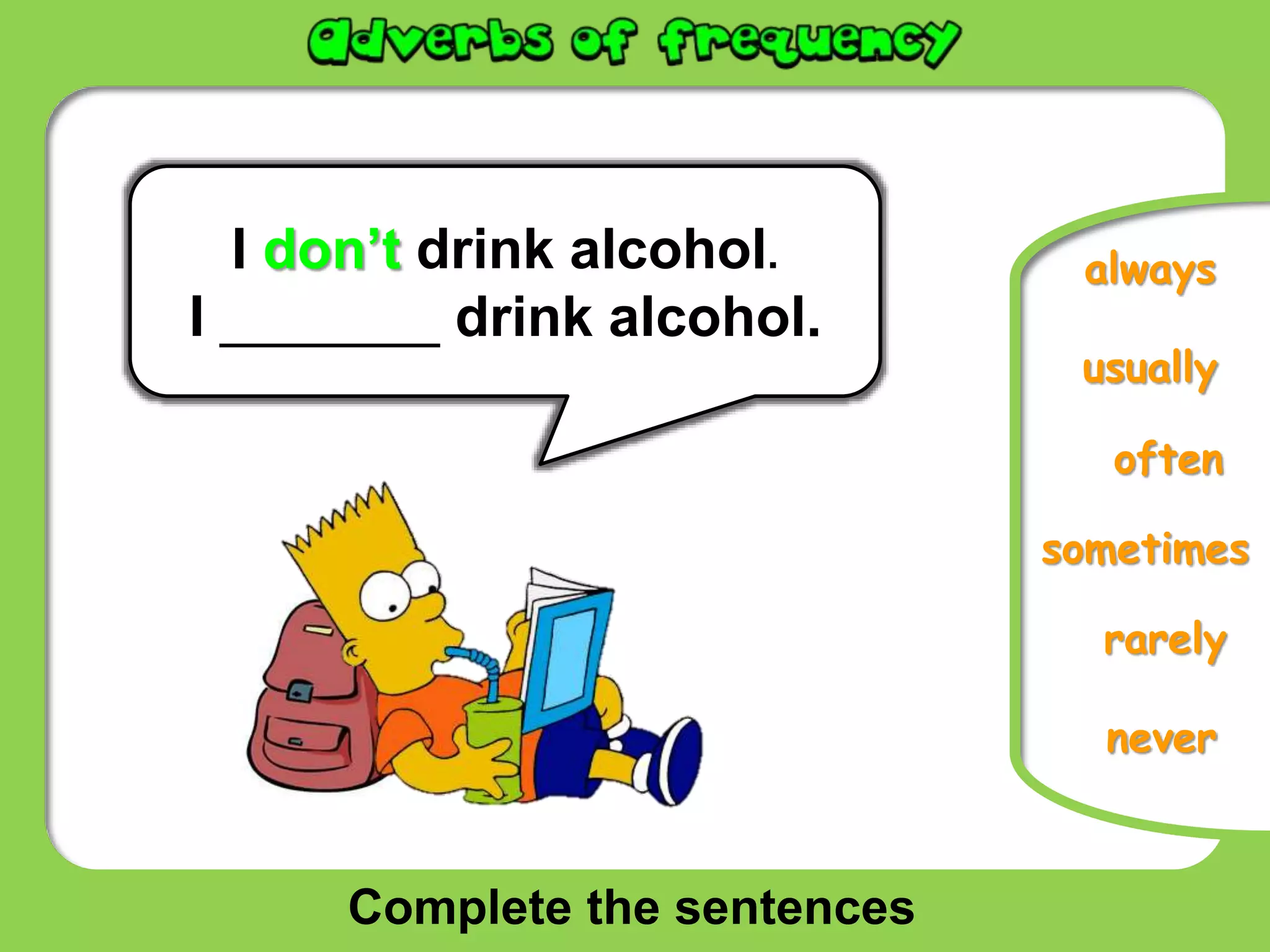 adverbs of frequency

I don't drink alcohol.
I ________ drink alcohol.

always

usually

often

sometimes

rarely

never

Complete the sentences